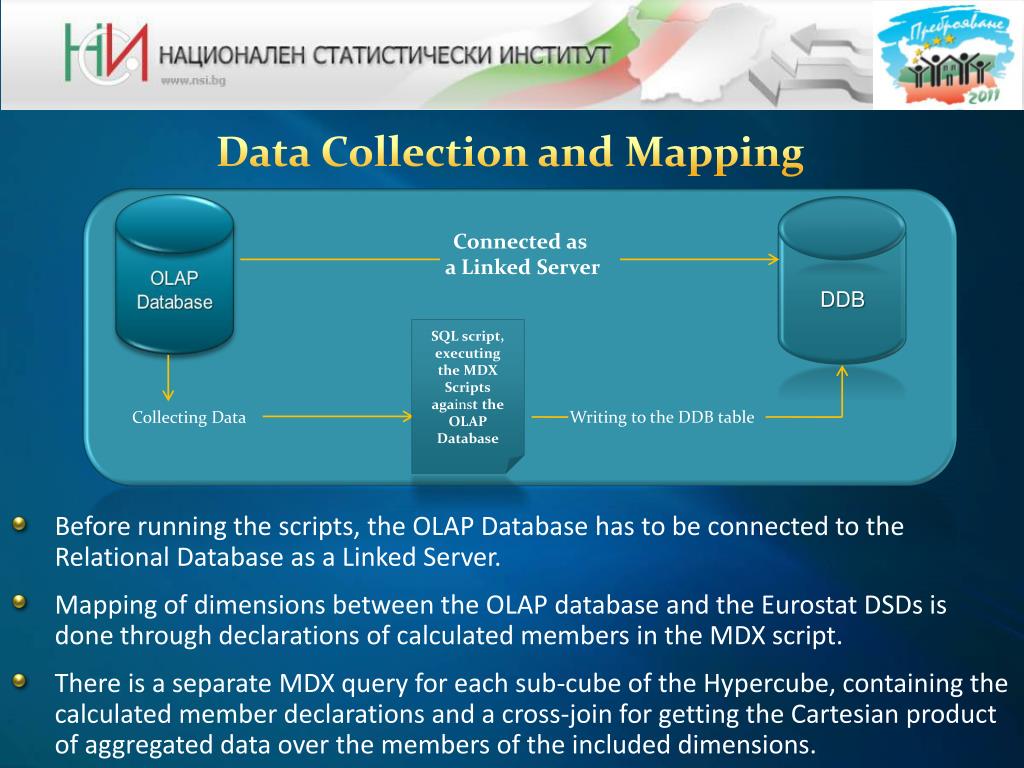 НСИ НАЦИОНАЛЕН СТАТИСТИЧЕСКИ ИНСТИТУТ
www.nsi.bg

Преброяване 2011

Data Collection and Mapping

OLAP Database

Connected as a Linked Server

DDB

SQL script, executing the MDX Scripts against the OLAP Database

Collecting Data

Writing to the DDB table

Before running the scripts, the OLAP Database has to be connected to the Relational Database as a Linked Server.

Mapping of dimensions between the OLAP database and the Eurostat DSDs is done through declarations of calculated members in the MDX script.

There is a separate MDX query for each sub-cube of the Hypercube, containing the calculated member declarations and a cross-join for getting the Cartesian product of aggregated data over the members of the included dimensions.